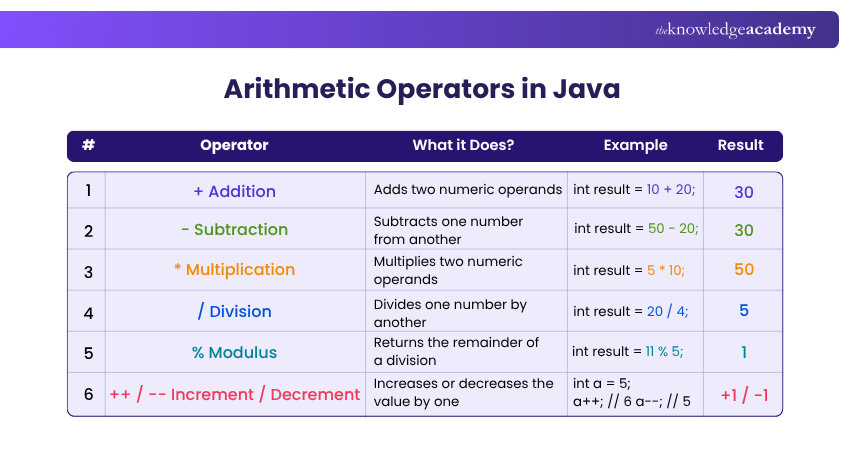 theknowledgeacademy

Arithmetic Operators in Java

| # | Operator | What it Does? | Example | Result |
|---|---|---|---|---|
| 1 | + Addition | Adds two numeric operands | int result = 10 + 20; | 30 |
| 2 | - Subtraction | Subtracts one number from another | int result = 50 - 20; | 30 |
| 3 | * Multiplication | Multiplies two numeric operands | int result = 5 * 10; | 50 |
| 4 | / Division | Divides one number by another | int result = 20 / 4; | 5 |
| 5 | % Modulus | Returns the remainder of a division | int result = 11 % 5; | 1 |
| 6 | ++ / -- Increment / Decrement | Increases or decreases the value by one | int a = 5; a++; // 6 a--; // 5 | +1 / -1 |